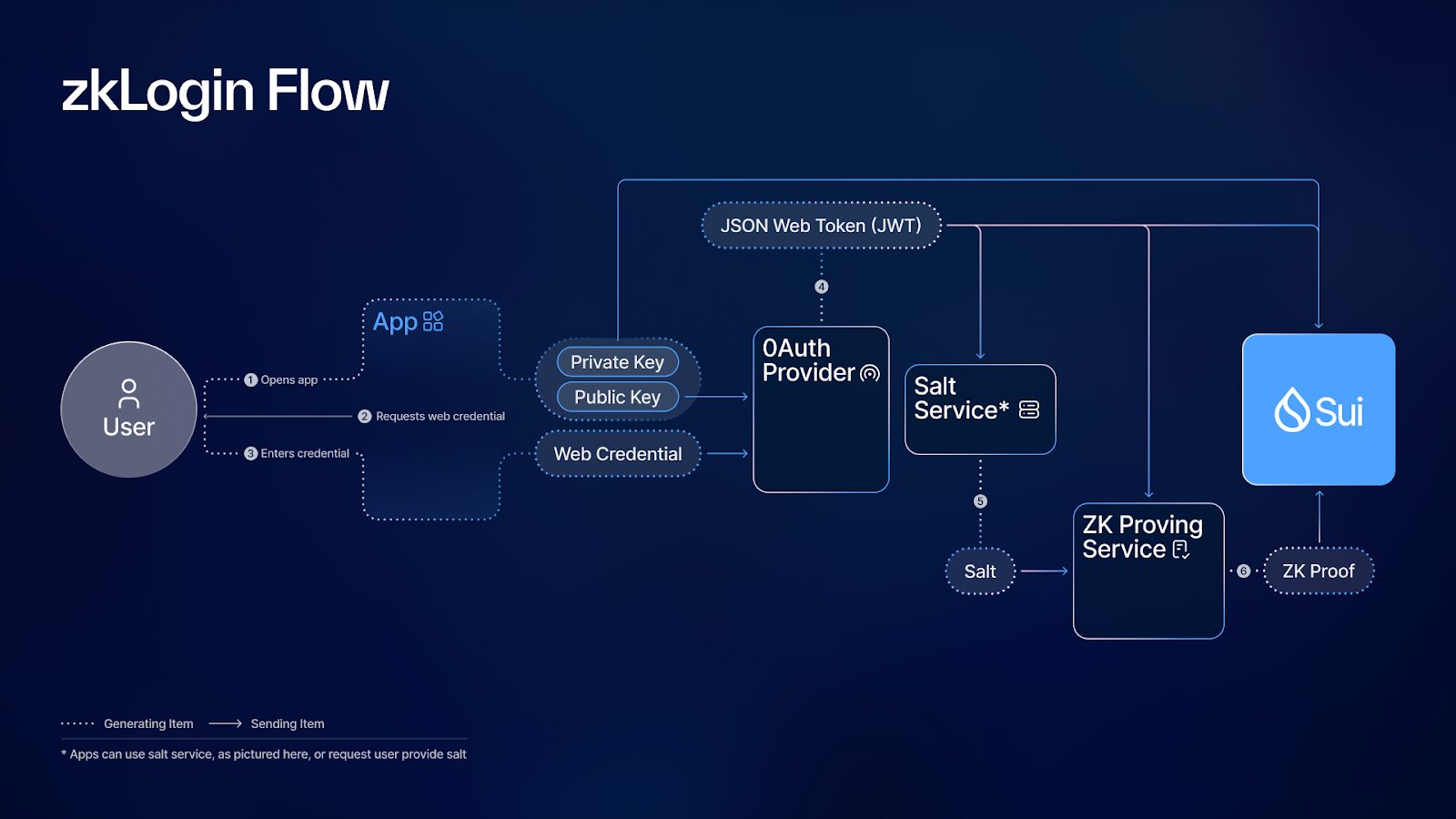 zkLogin Flow

User

1 Opens app

2 Requests web credential

3 Enters credential

App

Private Key

Public Key

Web Credential

JSON Web Token (JWT)

4

OAuth Provider

Salt Service*

5

Salt

ZK Proving Service

6

ZK Proof

Sui

Generating Item Sending Item

* Apps can use salt service, as pictured here, or request user provide salt